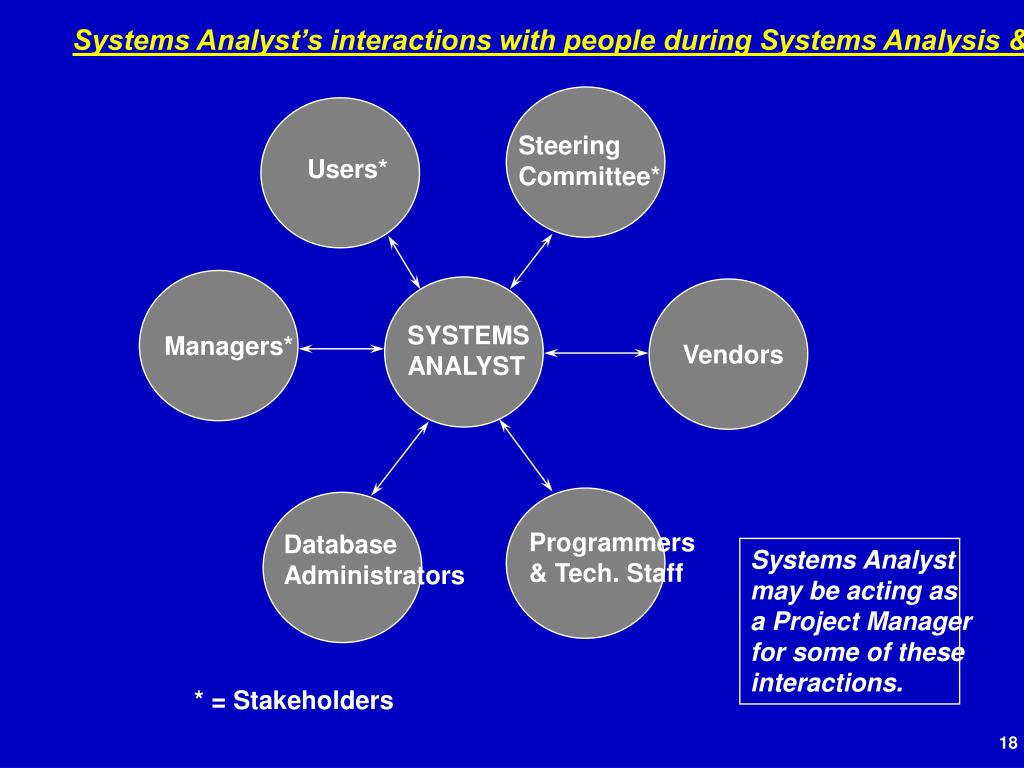 Systems Analyst's interactions with people during Systems Analysis &

Users*

Steering Committee*

Managers*

SYSTEMS ANALYST

Vendors

Database Administrators

Programmers & Tech. Staff

Systems Analyst may be acting as a Project Manager for some of these interactions.

* = Stakeholders

18